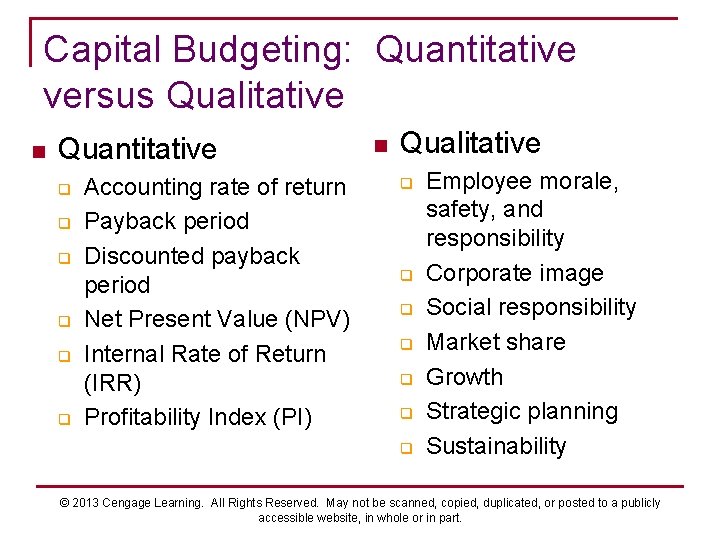 Capital Budgeting: Quantitative versus Qualitative

- Quantitative
  - Accounting rate of return
  - Payback period
  - Discounted payback period
  - Net Present Value (NPV)
  - Internal Rate of Return (IRR)
  - Profitability Index (PI)

- Qualitative
  - Employee morale, safety, and responsibility
  - Corporate image
  - Social responsibility
  - Market share
  - Growth
  - Strategic planning
  - Sustainability

© 2013 Cengage Learning. All Rights Reserved. May not be scanned, copied, duplicated, or posted to a publicly accessible website, in whole or in part.